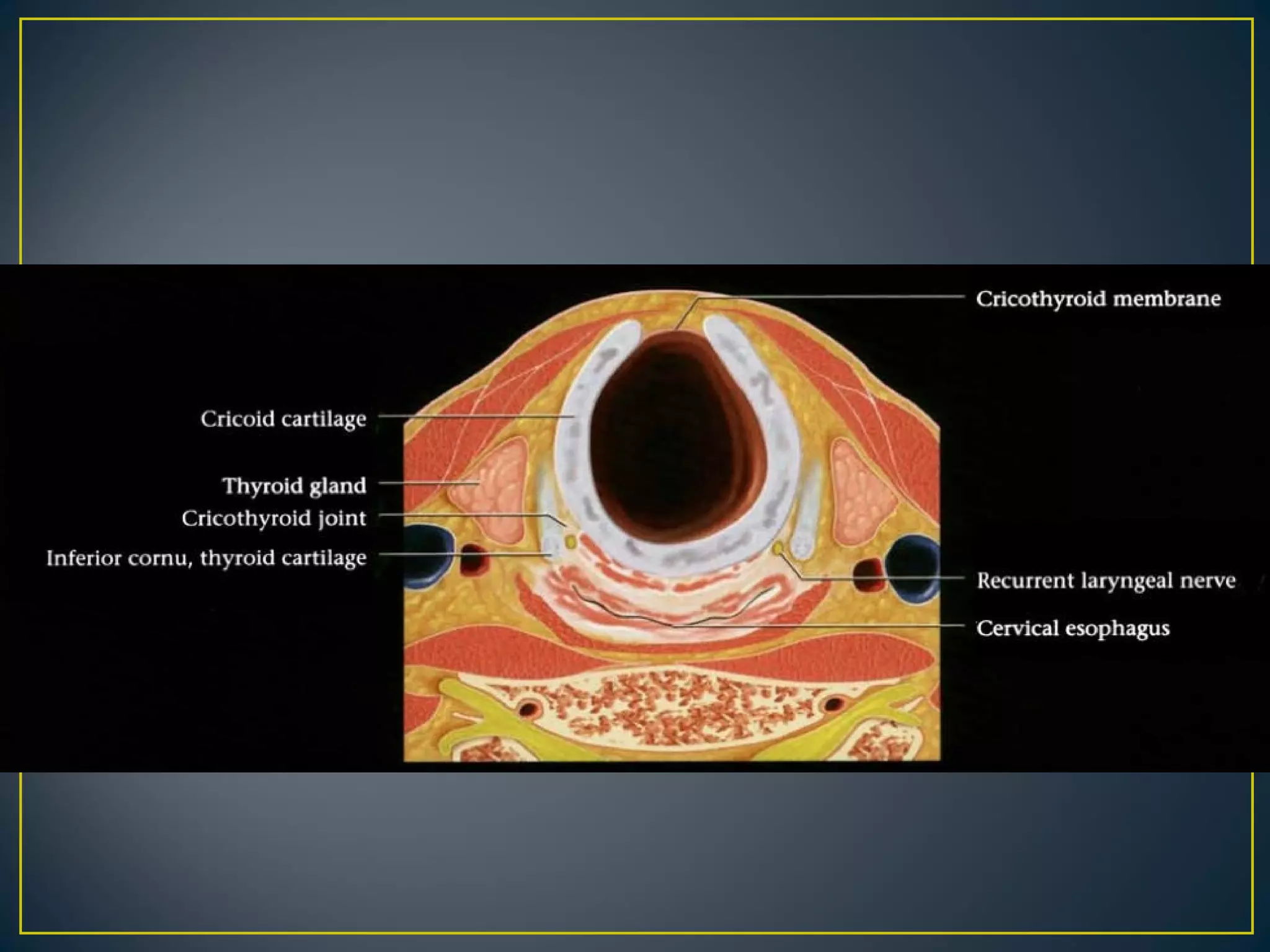 Cricothyroid membrane

Cricoid cartilage

Thyroid gland

Cricothyroid joint

Inferior cornu, thyroid cartilage

Recurrent laryngeal nerve

Cervical esophagus